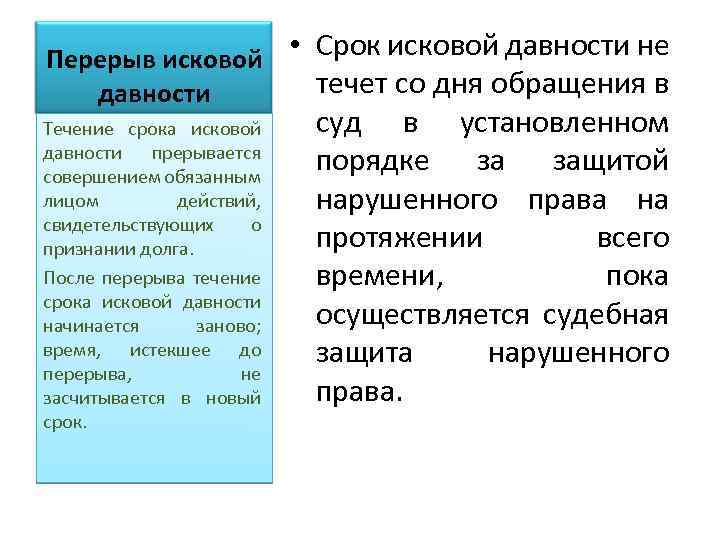 Перерыв исковой давности

Течение срока исковой давности прерывается совершением обязанным лицом действий, свидетельствующих о признании долга.

После перерыва течение срока исковой давности начинается заново; время, истекшее до перерыва, не засчитывается в новый срок.

• Срок исковой давности не течет со дня обращения в суд в установленном порядке за защитой нарушенного права на протяжении всего времени, пока осуществляется судебная защита нарушенного права.